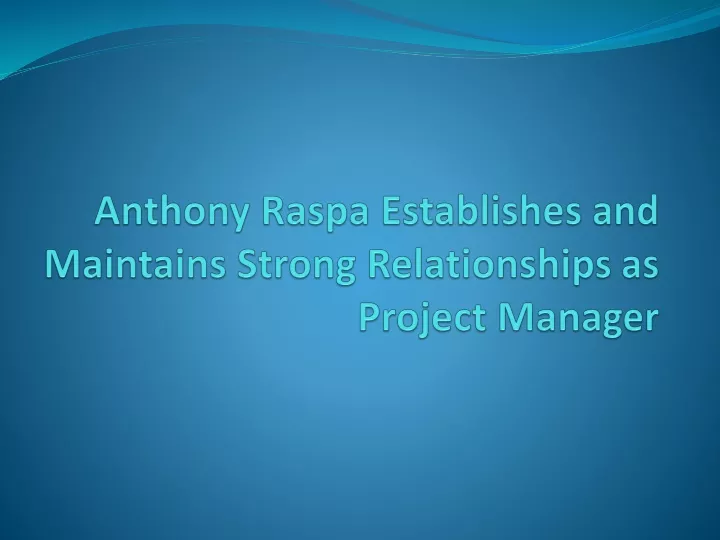 Anthony Raspa Establishes and Maintains Strong Relationships as Project Manager